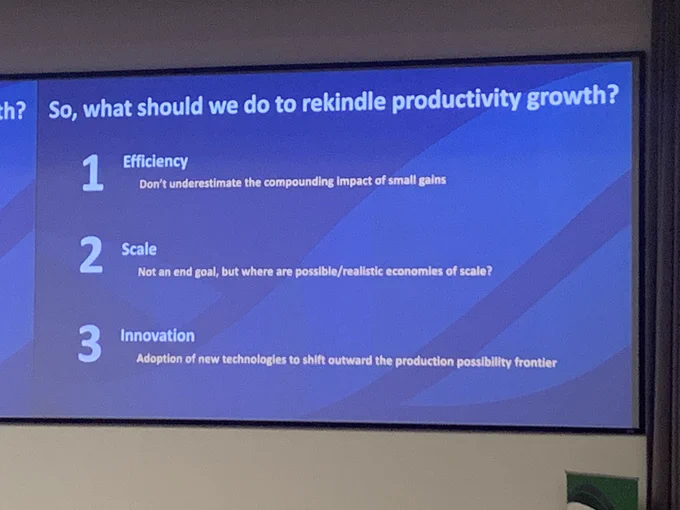 th?

So, what should we do to rekindle productivity growth?

1 Efficiency
Don't underestimate the compounding impact of small gains

2 Scale
Not an end goal, but where are possible/realistic economies of scale?

3 Innovation
Adoption of new technologies to shift outward the production possibility frontier